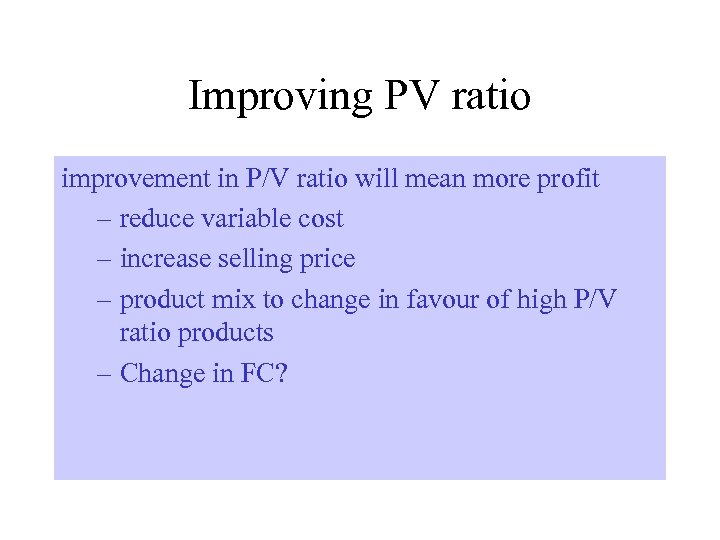 Improving PV ratio

improvement in P/V ratio will mean more profit

– reduce variable cost

– increase selling price

– product mix to change in favour of high P/V ratio products

– Change in FC?